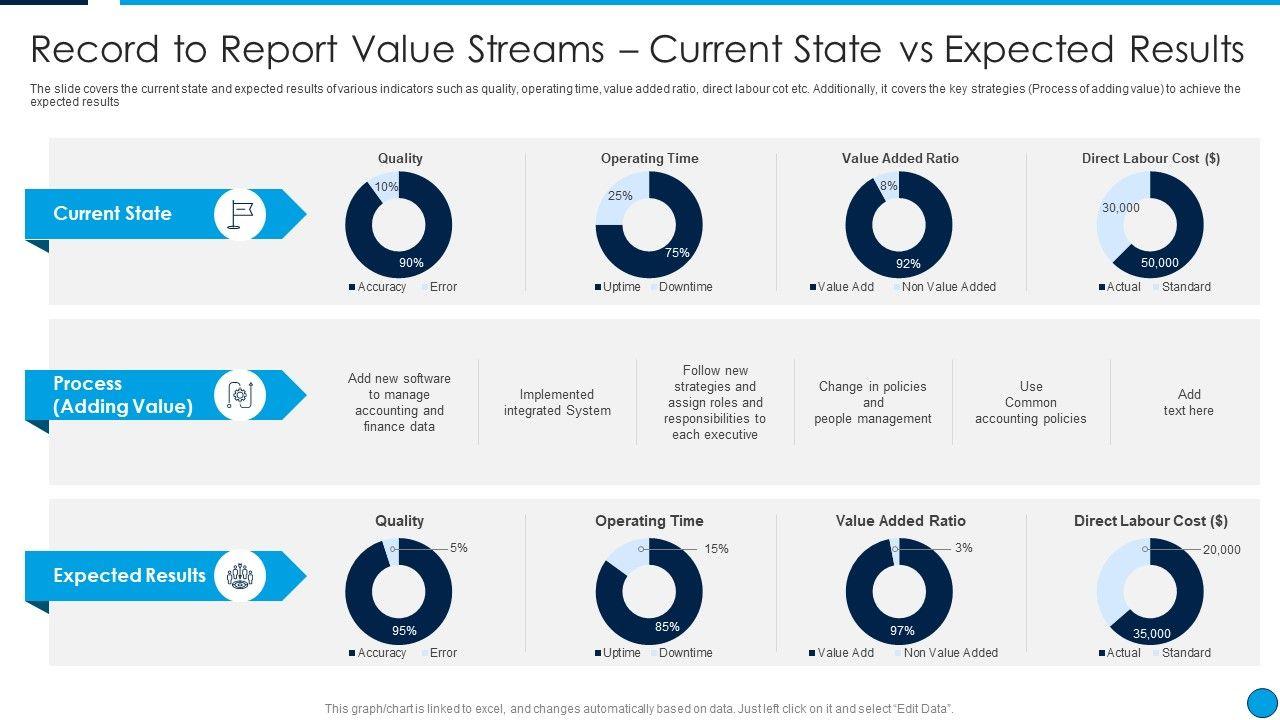 Record to Report Value Streams – Current State vs Expected Results

The slide covers the current state and expected results of various indicators such as quality, operating time, value added ratio, direct labour cot etc. Additionally, it covers the key strategies (Process of adding value) to achieve the expected results

Current State

Quality
10%
90%
Accuracy Error

Operating Time
25%
75%
Uptime Downtime

Value Added Ratio
8%
92%
Value Add Non Value Added

Direct Labour Cost ($)
30,000
50,000
Actual Standard

Process (Adding Value)

Add new software to manage accounting and finance data

Implemented integrated System

Follow new strategies and assign roles and responsibilities to each executive

Change in policies and people management

Use Common accounting policies

Add text here

Expected Results

Quality
5%
95%
Accuracy Error

Operating Time
15%
85%
Uptime Downtime

Value Added Ratio
3%
97%
Value Add Non Value Added

Direct Labour Cost ($)
20,000
35,000
Actual Standard

This graph/chart is linked to excel, and changes automatically based on data. Just left click on it and select "Edit Data".